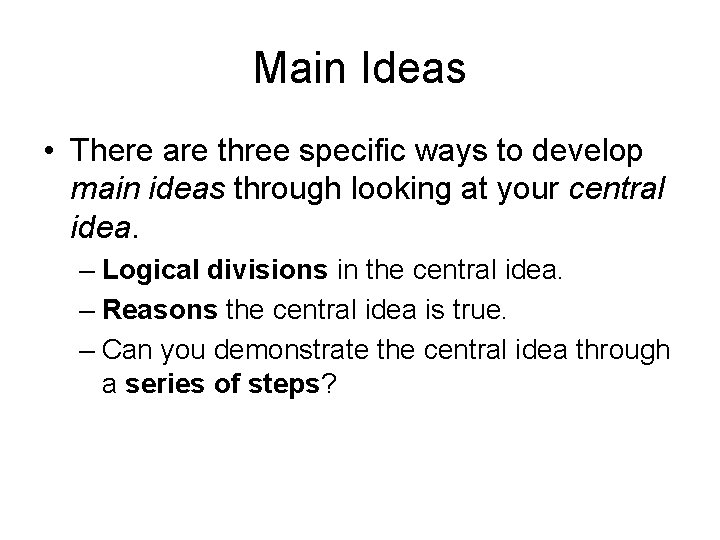 Main Ideas

• There are three specific ways to develop main ideas through looking at your central idea.

– Logical divisions in the central idea.

– Reasons the central idea is true.

– Can you demonstrate the central idea through a series of steps?